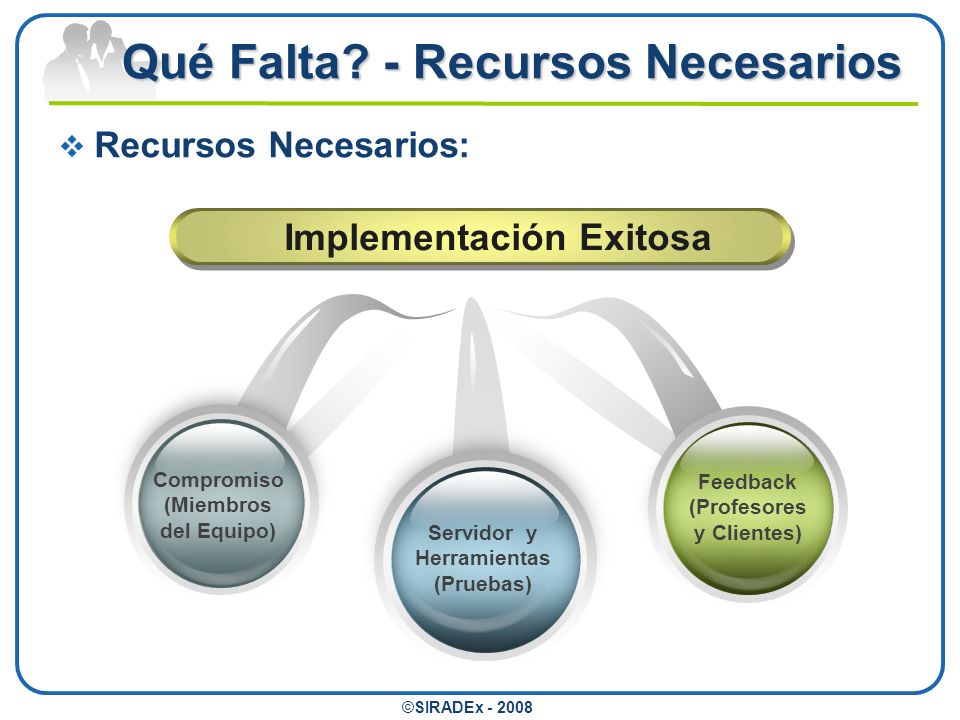 Qué Falta? - Recursos Necesarios

❖ Recursos Necesarios:

Implementación Exitosa

Compromiso (Miembros del Equipo)

Servidor y Herramientas (Pruebas)

Feedback (Profesores y Clientes)

©SIRADEx - 2008